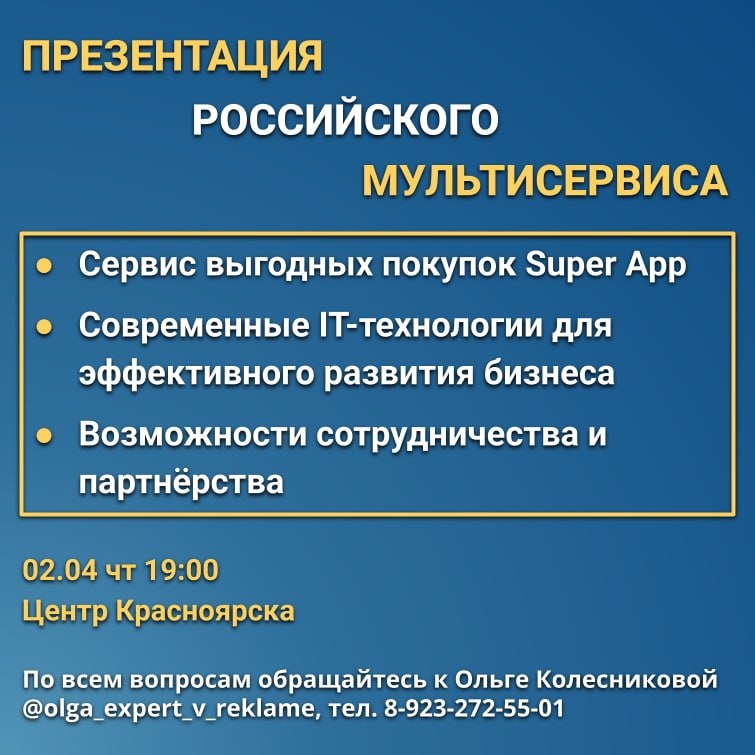 ПРЕЗЕНТАЦИЯ
РОССИЙСКОГО
МУЛЬТИСЕРВИСА

● Сервис выгодных покупок Super App
● Современные IT-технологии для эффективного развития бизнеса
● Возможности сотрудничества и партнёрства

02.04 чт 19:00
Центр Красноярска

По всем вопросам обращайтесь к Ольге Колесниковой @olga_expert_v_reklame, тел. 8-923-272-55-01